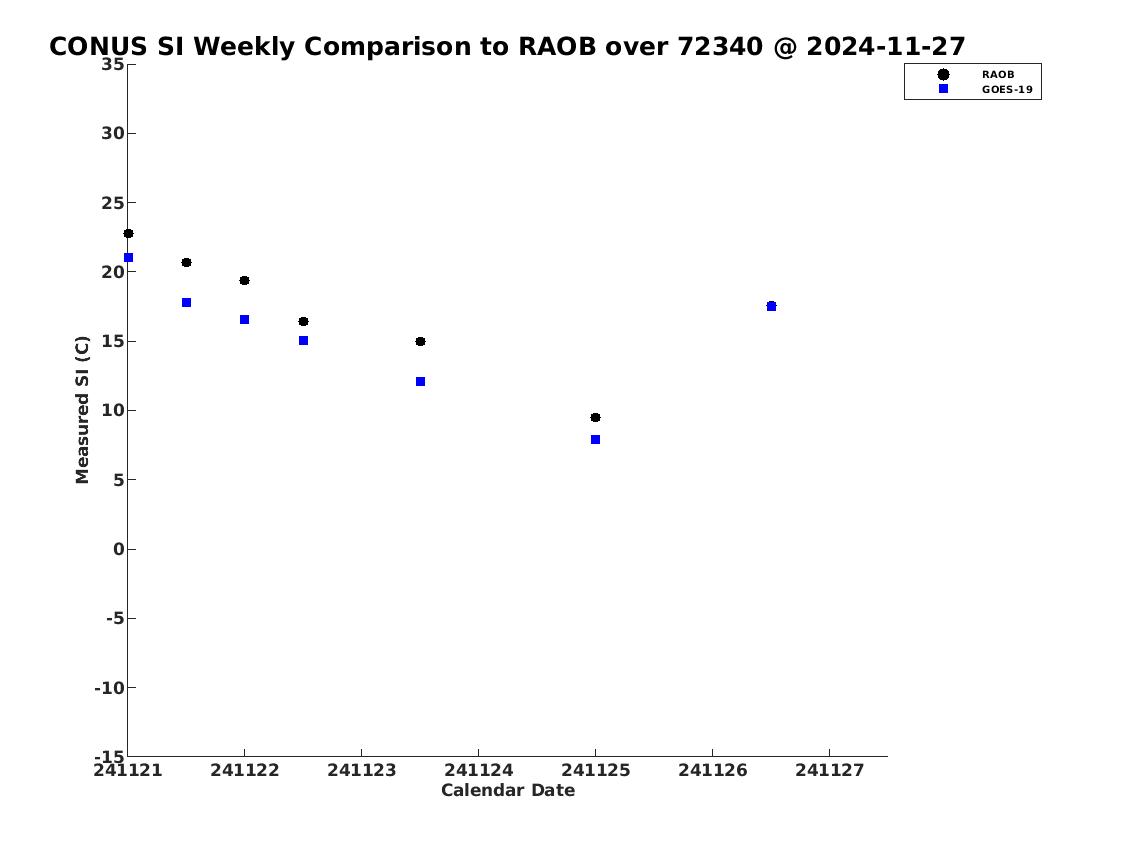 CONUS SI Weekly Comparison to RAOB over 72340 @ 2024-11-27

RAOB
GOES-19

Measured SI (C)

35
30
25
20
15
10
5
0
-5
-10
-15

241121 241122 241123 241124 241125 241126 241127

Calendar Date